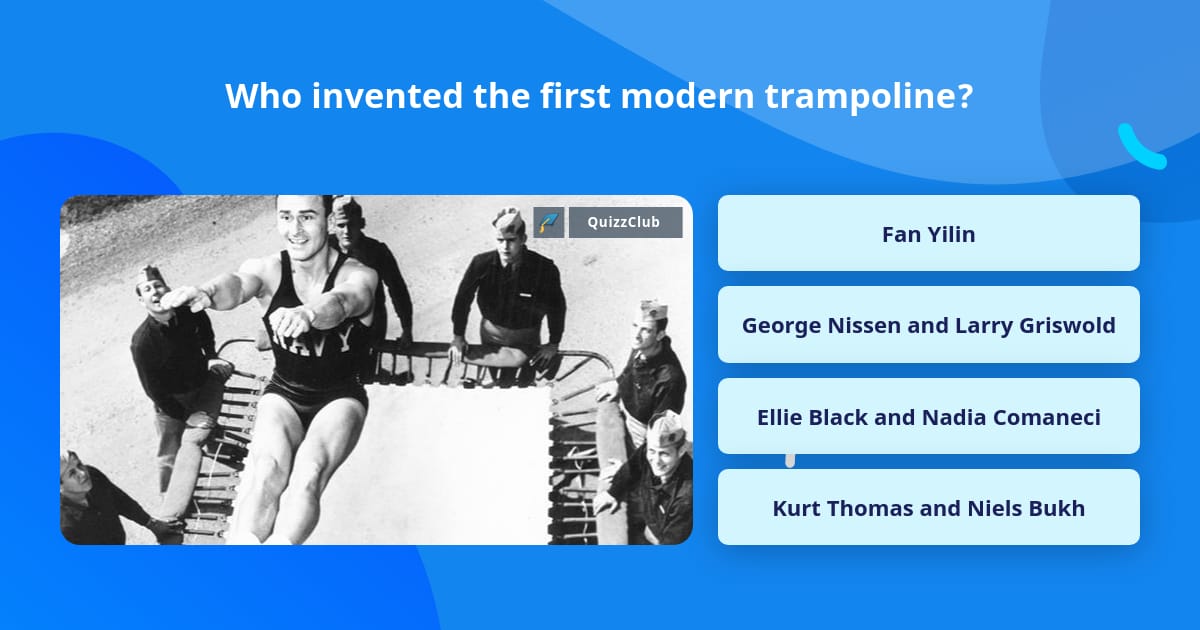 Who invented the first modern trampoline?

QuizzClub

NAVY

Fan Yilin

George Nissen and Larry Griswold

Ellie Black and Nadia Comaneci

Kurt Thomas and Niels Bukh